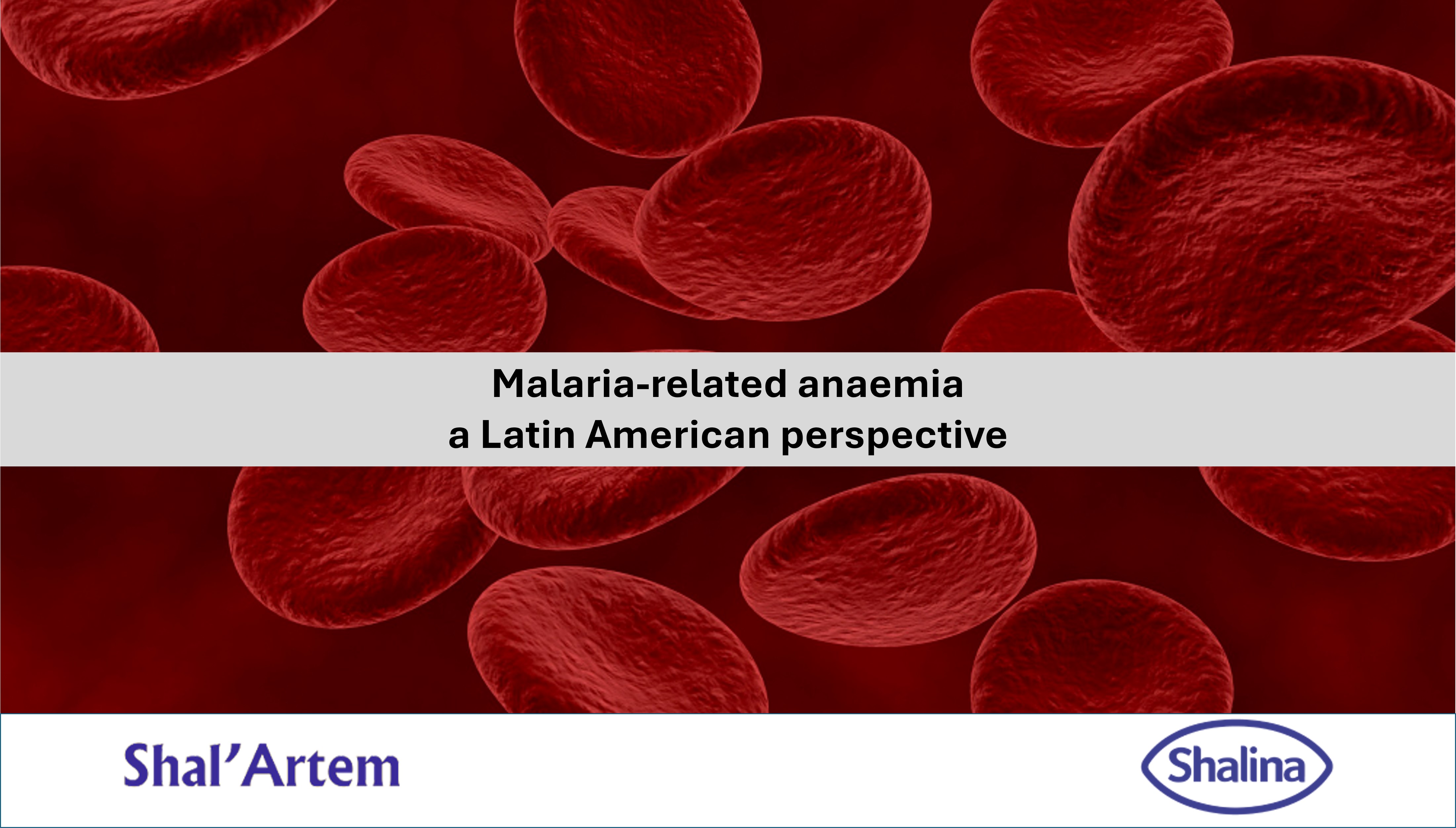 Malaria-related anaemia
a Latin American perspective

Shal'Artem

Shalina